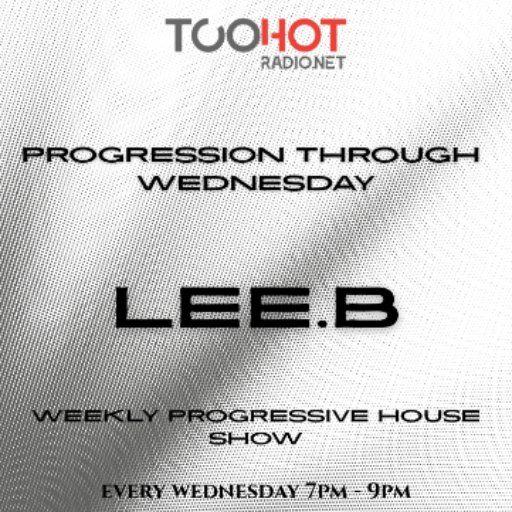 TOOHOT
RADIO.NET

PROGRESSION THROUGH WEDNESDAY

LEE.B

WEEKLY PROGRESSIVE HOUSE SHOW

EVERY WEDNESDAY 7PM - 9PM